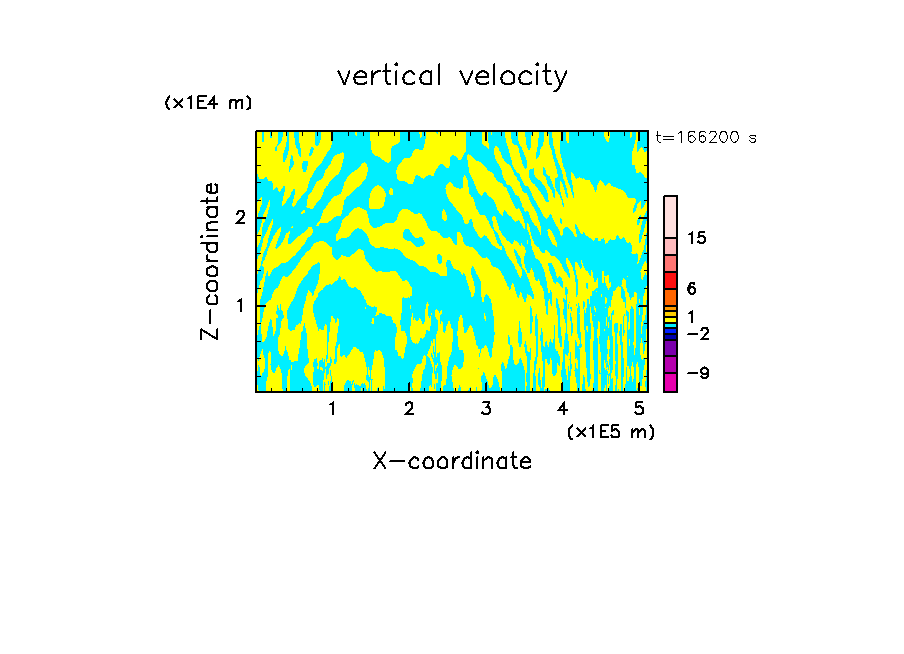 vertical velocity

(x1E4 m)

t=166200 s

Z-coordinate

2

1

15

6

1

−2

−9

1 2 3 4 5

(x1E5 m)

X-coordinate